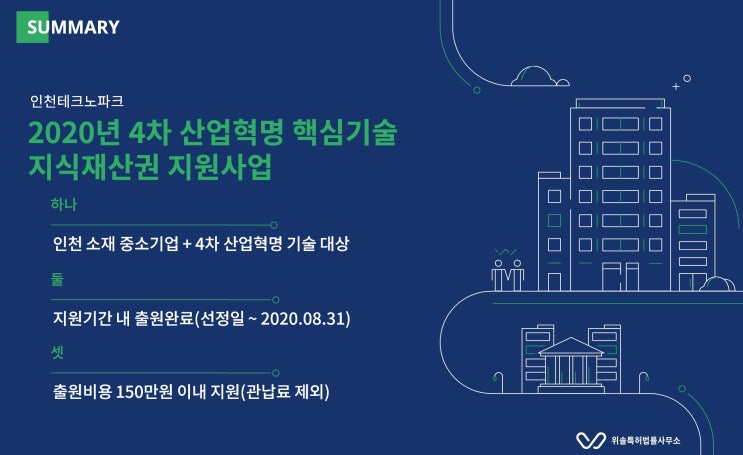 SUMMARY

인천테크노파크

2020년 4차 산업혁명 핵심기술 지식재산권 지원사업

하나

인천 소재 중소기업 + 4차 산업혁명 기술 대상

둘

지원기간 내 출원완료(선정일 ~ 2020.08.31)

셋

출원비용 150만원 이내 지원(관납료 제외)

위솔특허법률사무소